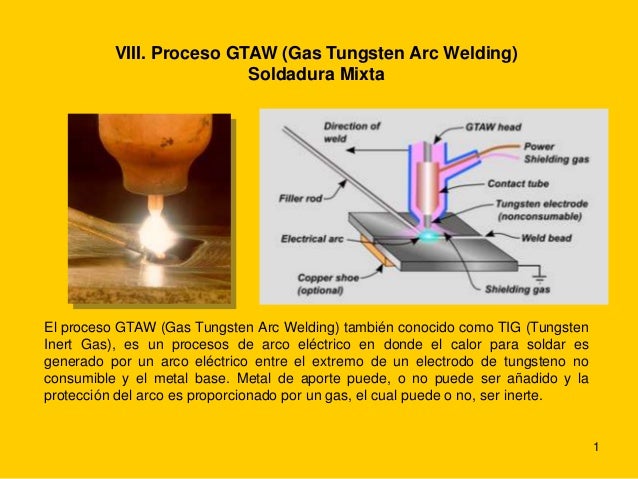 VIII. Proceso GTAW (Gas Tungsten Arc Welding)
Soldadura Mixta

Direction of weld
GTAW head
Power
Shielding gas
Contact tube
Filler rod
Tungsten electrode (nonconsumable)
Electrical arc
Weld bead
Copper shoe (optional)
Shielding gas

El proceso GTAW (Gas Tungsten Arc Welding) también conocido como TIG (Tungsten Inert Gas), es un procesos de arco eléctrico en donde el calor para soldar es generado por un arco eléctrico entre el extremo de un electrodo de tungsteno no consumible y el metal base. Metal de aporte puede, o no puede ser añadido y la protección del arco es proporcionado por un gas, el cual puede o no, ser inerte.

1